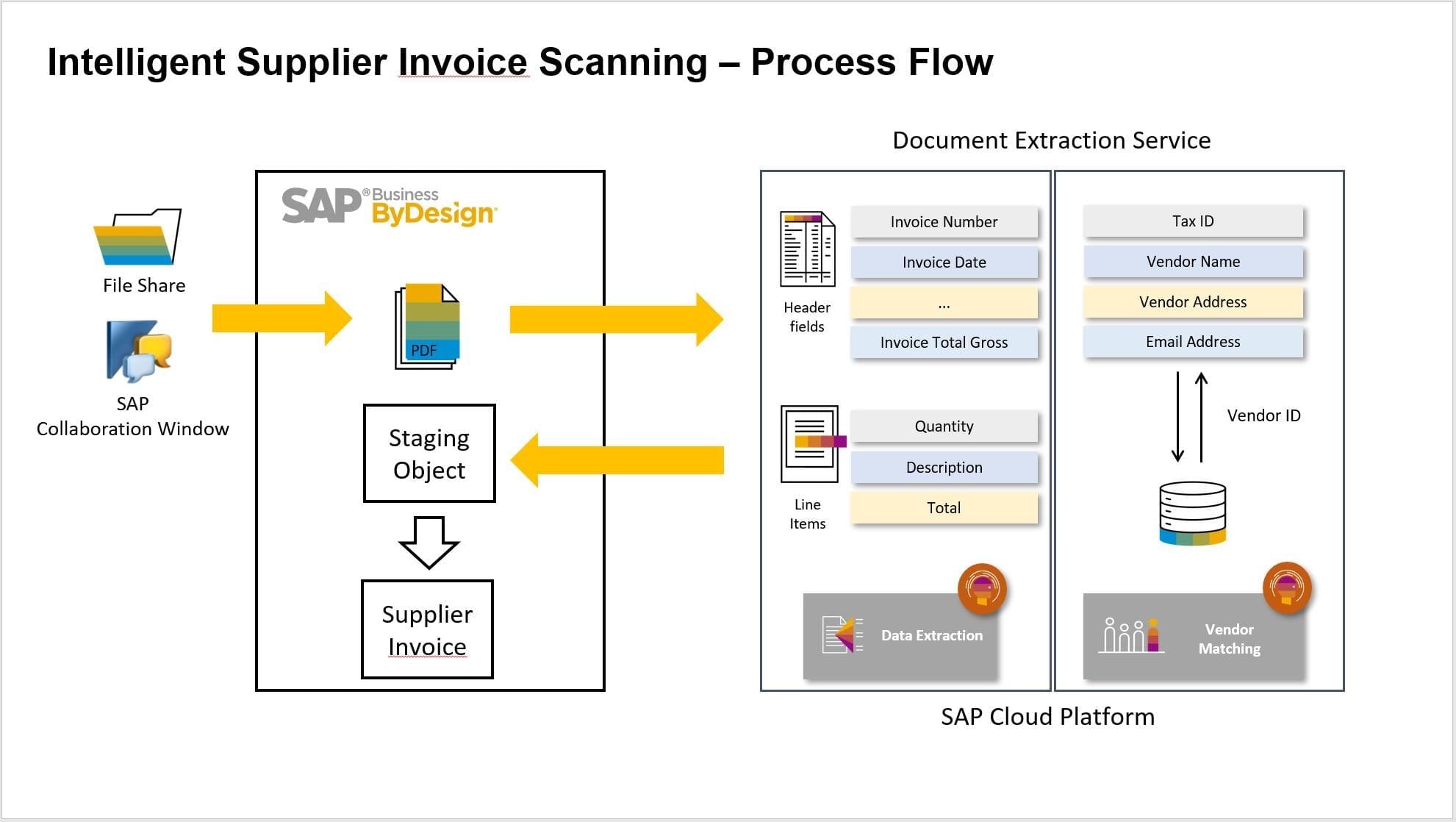 Intelligent Supplier Invoice Scanning – Process Flow

File Share

SAP Collaboration Window

SAP® Business ByDesign

PDF

Staging Object

Supplier Invoice

Document Extraction Service

Header fields

Invoice Number

Invoice Date

...

Invoice Total Gross

Line Items

Quantity

Description

Total

Data Extraction

Tax ID

Vendor Name

Vendor Address

Email Address

Vendor ID

Vendor Matching

SAP Cloud Platform